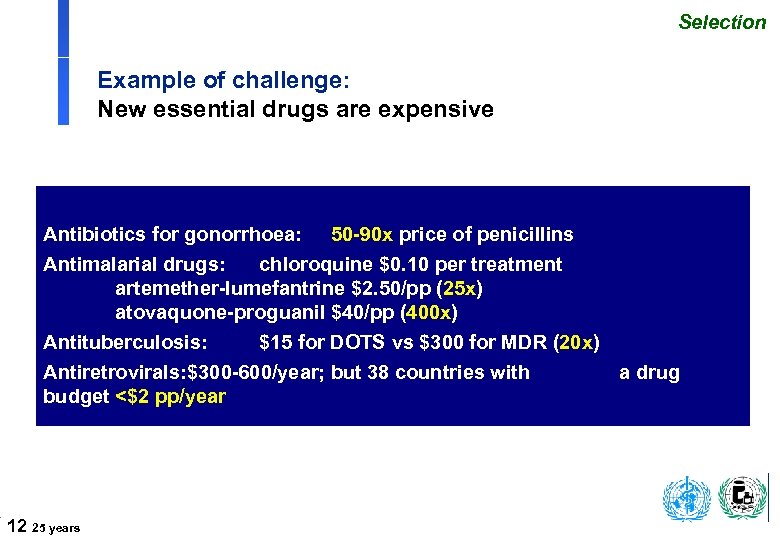 Selection

Example of challenge:
New essential drugs are expensive

Antibiotics for gonorrhoea: 50-90x price of penicillins

Antimalarial drugs: chloroquine \$0.10 per treatment
artemether-lumefantrine \$2.50/pp (25x)
atovaquone-proguanil \$40/pp (400x)

Antituberculosis: \$15 for DOTS vs \$300 for MDR (20x)

Antiretrovirals:\$300-600/year; but 38 countries with a drug budget <\$2 pp/year

12 25 years